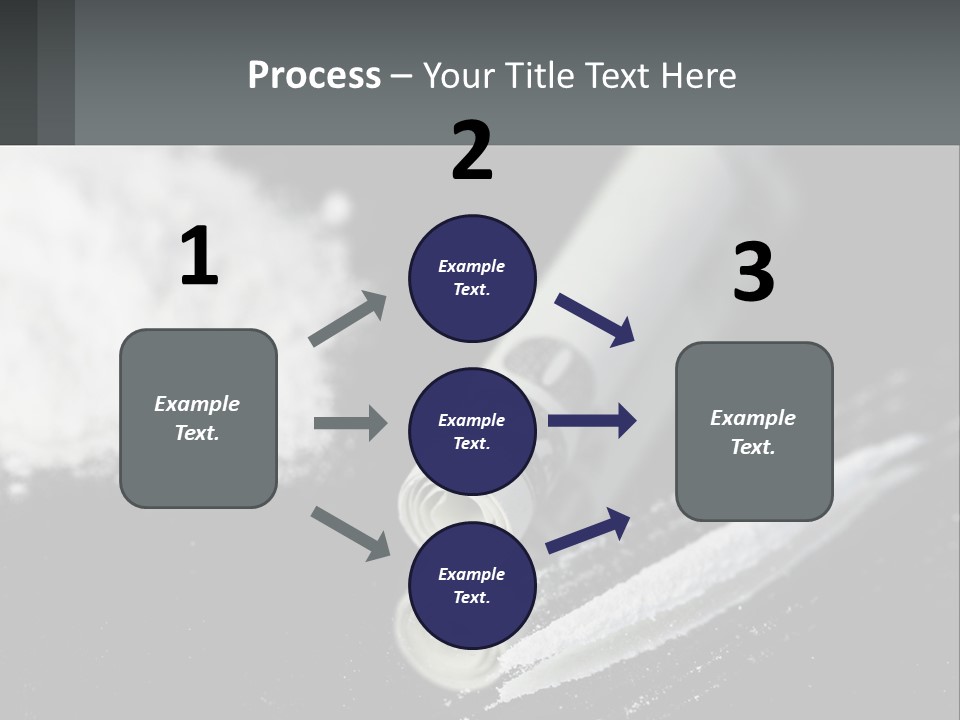 Process – Your Title Text Here

2

1

3

Example Text.

Example Text.

Example Text.

Example Text.

Example Text.